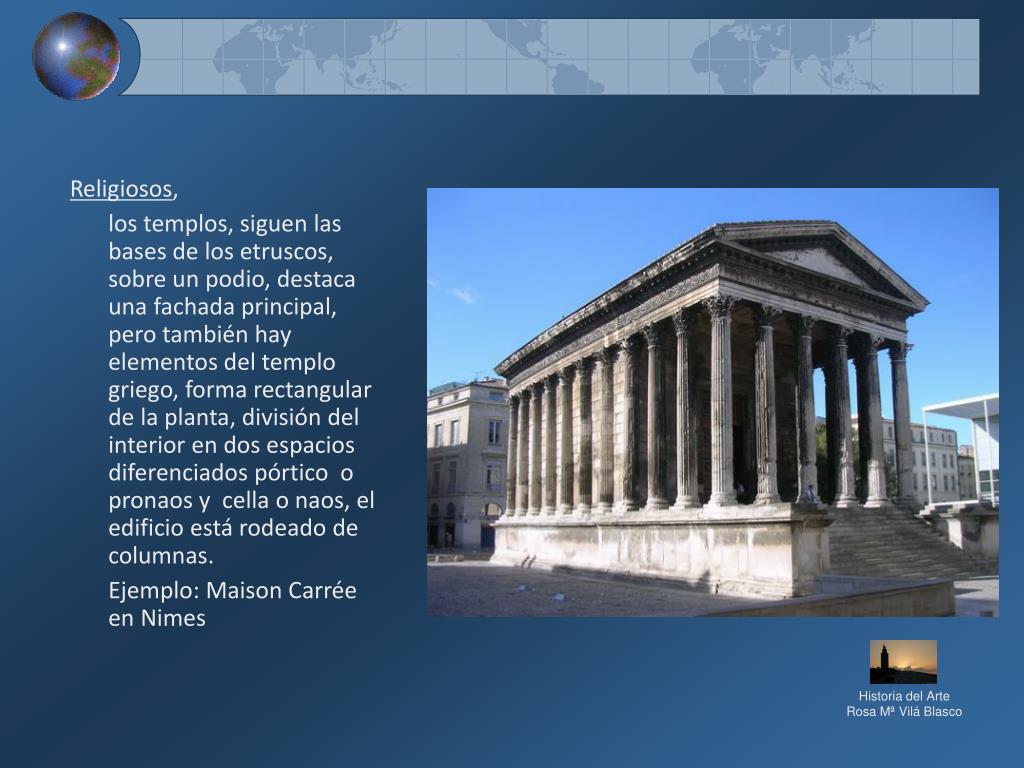 Religiosos,

los templos, siguen las bases de los etruscos, sobre un podio, destaca una fachada principal, pero también hay elementos del templo griego, forma rectangular de la planta, división del interior en dos espacios diferenciados pórtico o pronaos y cella o naos, el edificio está rodeado de columnas.

Ejemplo: Maison Carrée en Nimes

Historia del Arte
Rosa Mª Vilá Blasco